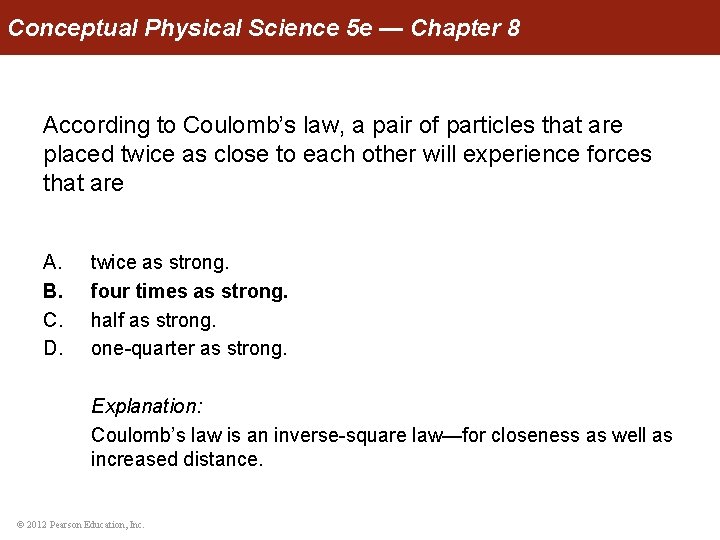 Conceptual Physical Science 5e — Chapter 8

According to Coulomb's law, a pair of particles that are placed twice as close to each other will experience forces that are

A. twice as strong.
B. four times as strong.
C. half as strong.
D. one-quarter as strong.

Explanation:
Coulomb's law is an inverse-square law—for closeness as well as increased distance.

© 2012 Pearson Education, Inc.